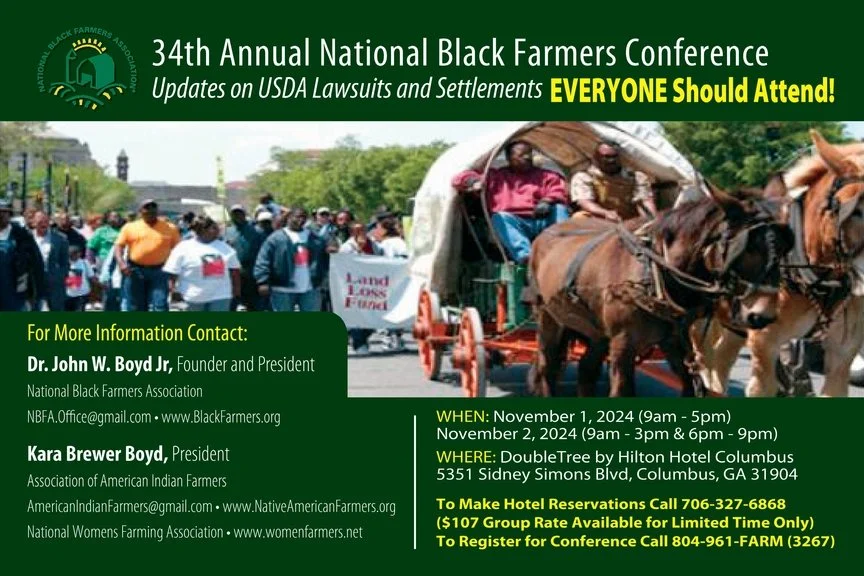 NATIONAL BLACK FARMERS ASSOCIATION

34th Annual National Black Farmers Conference

Updates on USDA Lawsuits and Settlements EVERYONE Should Attend!

Land Loss Fund

For More Information Contact:

Dr. John W. Boyd Jr, Founder and President

National Black Farmers Association

NBFA.Office@gmail.com • www.BlackFarmers.org

Kara Brewer Boyd, President

Association of American Indian Farmers

AmericanIndianFarmers@gmail.com • www.NativeAmericanFarmers.org

National Womens Farming Association • www.womenfarmers.net

WHEN: November 1, 2024 (9am - 5pm)
November 2, 2024 (9am - 3pm & 6pm - 9pm)

WHERE: DoubleTree by Hilton Hotel Columbus
5351 Sidney Simons Blvd, Columbus, GA 31904

To Make Hotel Reservations Call 706-327-6868
($107 Group Rate Available for Limited Time Only)
To Register for Conference Call 804-961-FARM (3267)